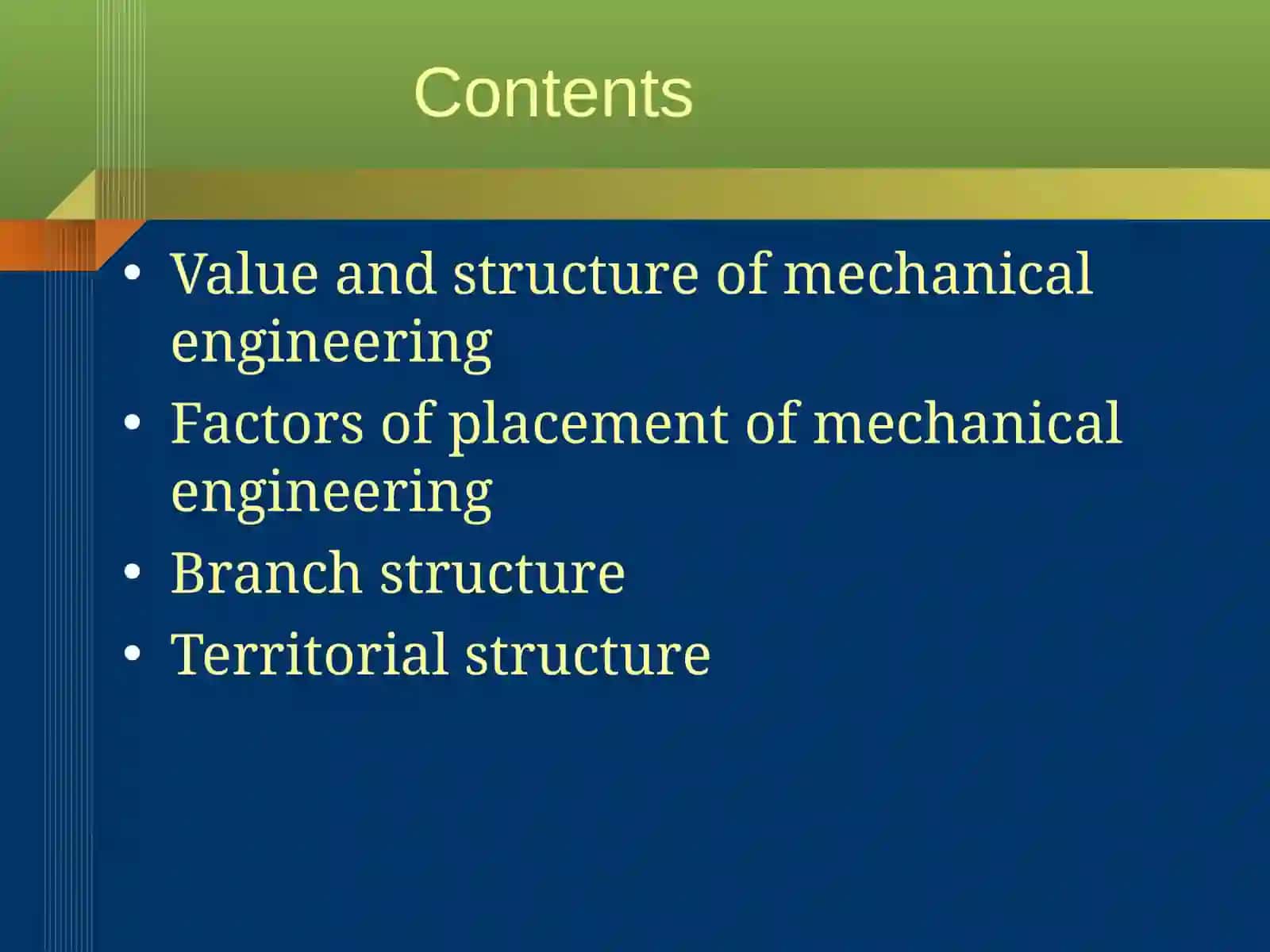 Contents

• Value and structure of mechanical engineering
• Factors of placement of mechanical engineering
• Branch structure
• Territorial structure